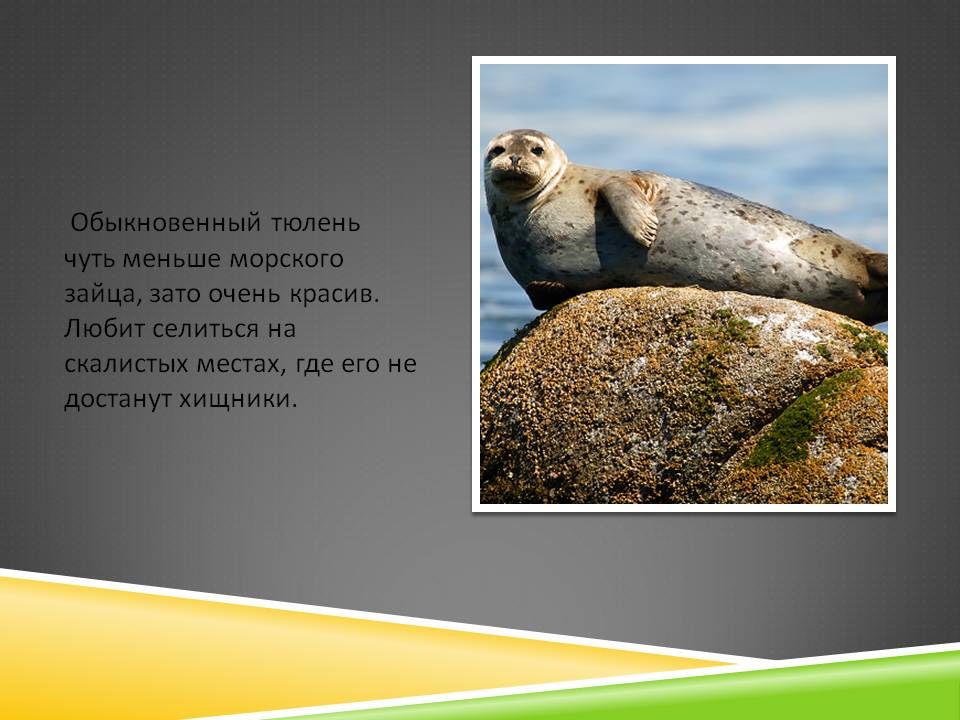 Обыкновенный тюлень чуть меньше морского зайца, зато очень красив. Любит селиться на скалистых местах, где его не достанут хищники.